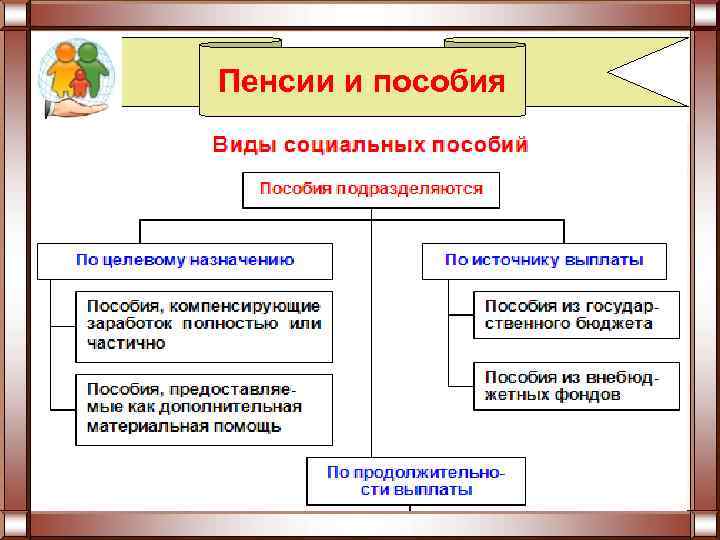 Пенсии и пособия

Виды социальных пособий

Пособия подразделяются

По целевому назначению

Пособия, компенсирующие заработок полностью или частично

Пособия, предоставляемые как дополнительная материальная помощь

По источнику выплаты

Пособия из государственного бюджета

Пособия из внебюджетных фондов

По продолжительности выплаты